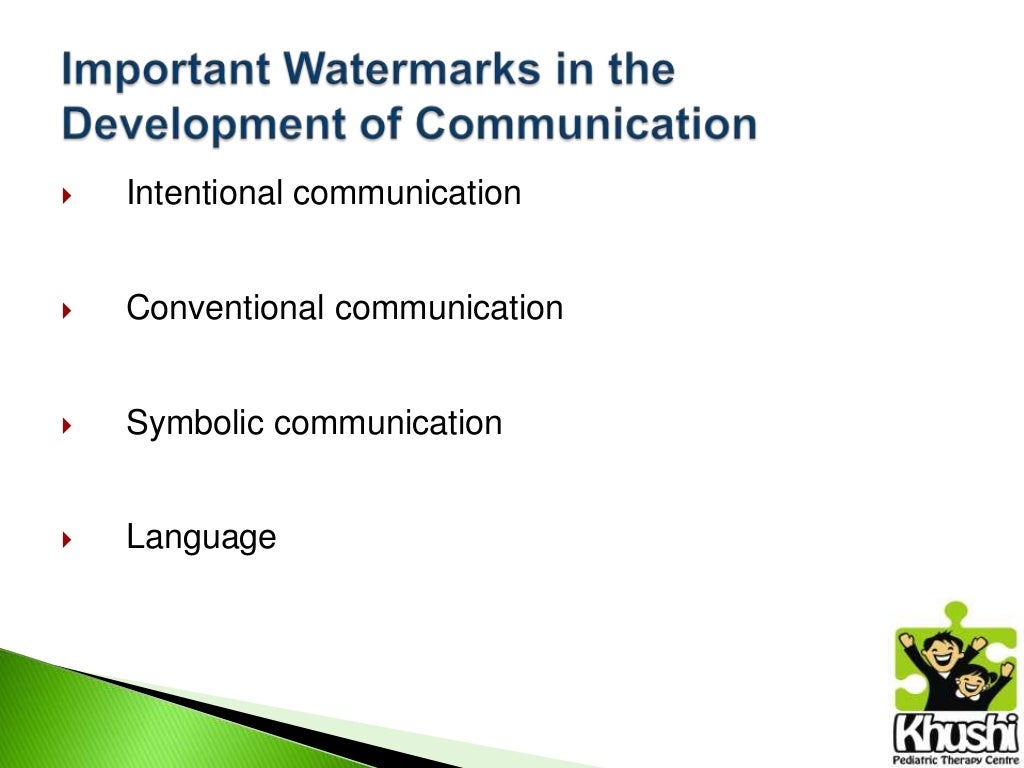 Important Watermarks in the Development of Communication

Intentional communication

Conventional communication

Symbolic communication

Language

Khushi
Pediatric Therapy Centre